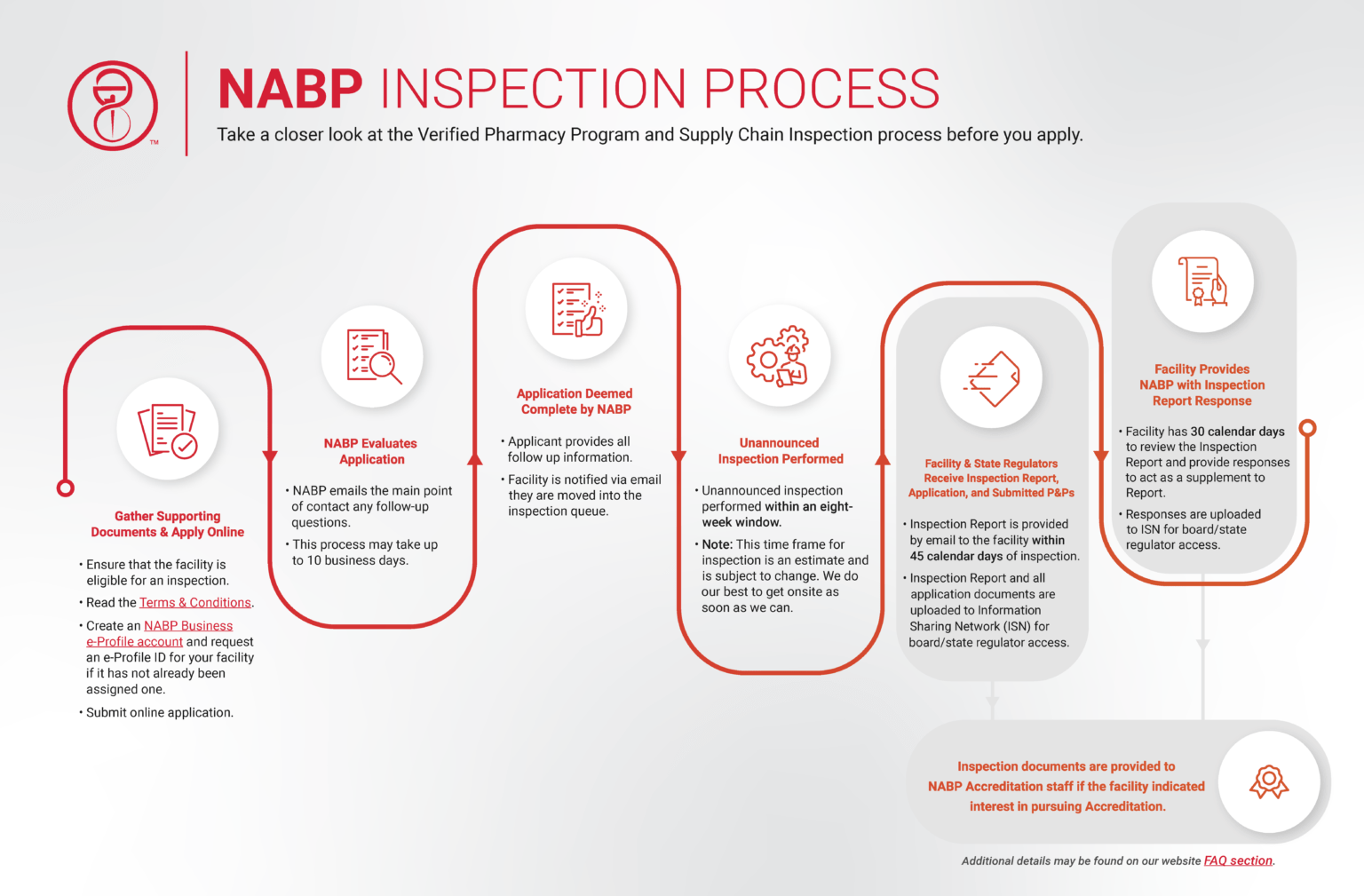 TM

NABP INSPECTION PROCESS

Take a closer look at the Verified Pharmacy Program and Supply Chain Inspection process before you apply.

Gather Supporting Documents & Apply Online

• Ensure that the facility is eligible for an inspection.
• Read the Terms & Conditions.
• Create an NABP Business e-Profile account and request an e-Profile ID for your facility if it has not already been assigned one.
• Submit online application.

NABP Evaluates Application

• NABP emails the main point of contact any follow-up questions.
• This process may take up to 10 business days.

Application Deemed Complete by NABP

• Applicant provides all follow up information.
• Facility is notified via email they are moved into the inspection queue.

Unannounced Inspection Performed

• Unannounced inspection performed within an eight-week window.
• Note: This time frame for inspection is an estimate and is subject to change. We do our best to get onsite as soon as we can.

Facility & State Regulators Receive Inspection Report, Application, and Submitted P&Ps

• Inspection Report is provided by email to the facility within 45 calendar days of inspection.
• Inspection Report and all application documents are uploaded to Information Sharing Network (ISN) for board/state regulator access.

Facility Provides NABP with Inspection Report Response

• Facility has 30 calendar days to review the Inspection Report and provide responses to act as a supplement to Report.
• Responses are uploaded to ISN for board/state regulator access.

Inspection documents are provided to NABP Accreditation staff if the facility indicated interest in pursuing Accreditation.

Additional details may be found on our website FAQ section.